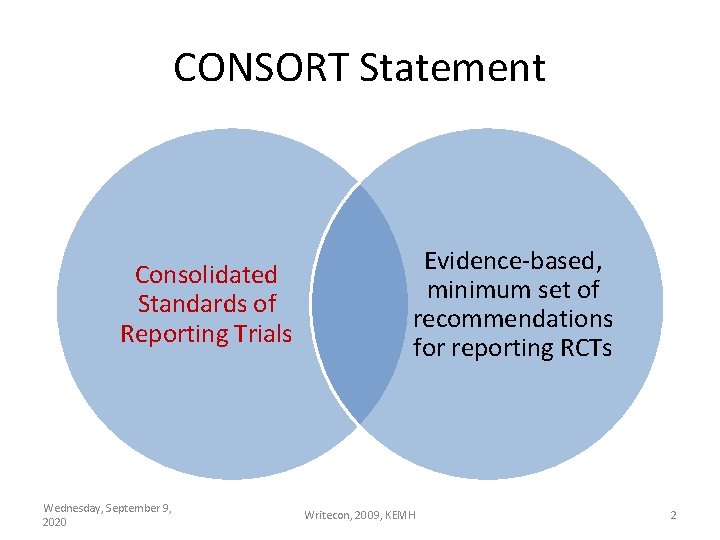 CONSORT Statement

Consolidated Standards of Reporting Trials

Evidence-based, minimum set of recommendations for reporting RCTs

Wednesday, September 9, 2020

Writecon, 2009, KEMH

2